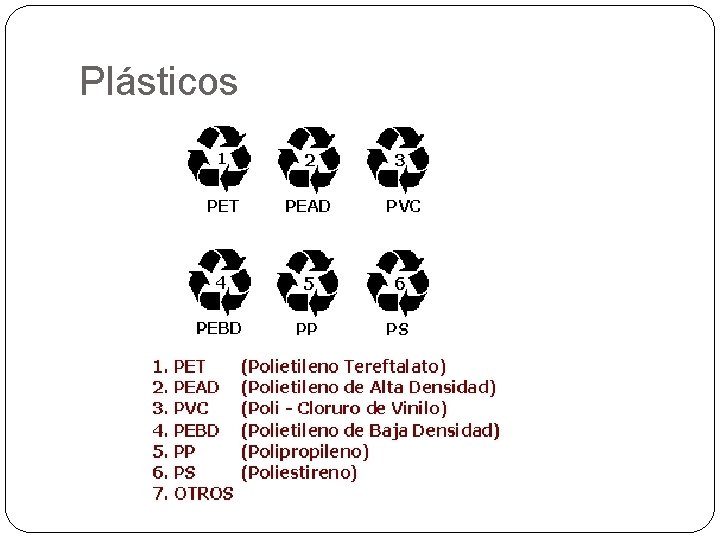 Plásticos

1
PET

2
PEAD

3
PVC

4
PEBD

5
PP

6
PS

1. PET (Polietileno Tereftalato)
2. PEAD (Polietileno de Alta Densidad)
3. PVC (Poli - Cloruro de Vinilo)
4. PEBD (Polietileno de Baja Densidad)
5. PP (Polipropileno)
6. PS (Poliestireno)
7. OTROS